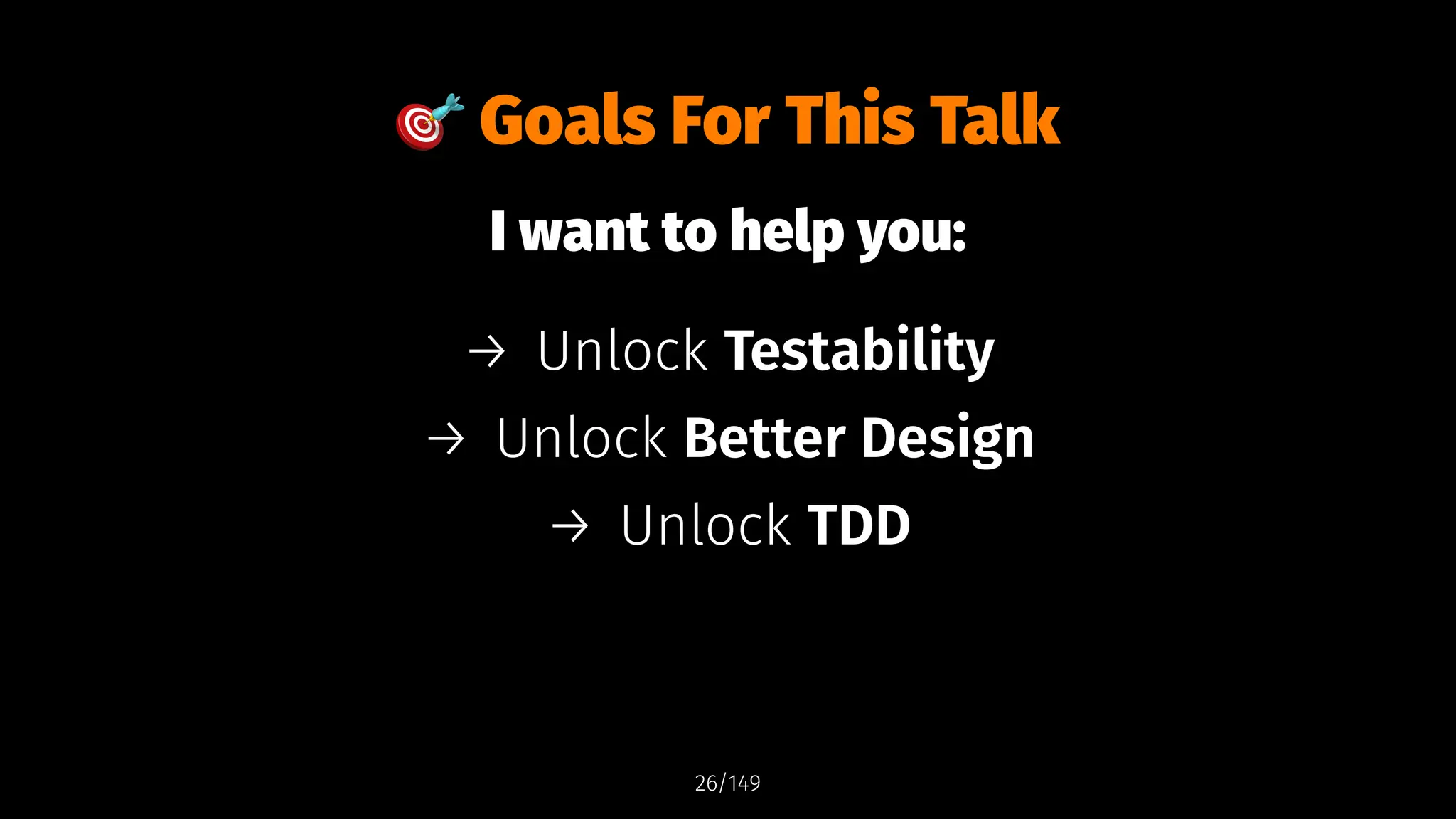 🎯 Goals For This Talk

I want to help you:

→ Unlock Testability

→ Unlock Better Design

→ Unlock TDD

26/149